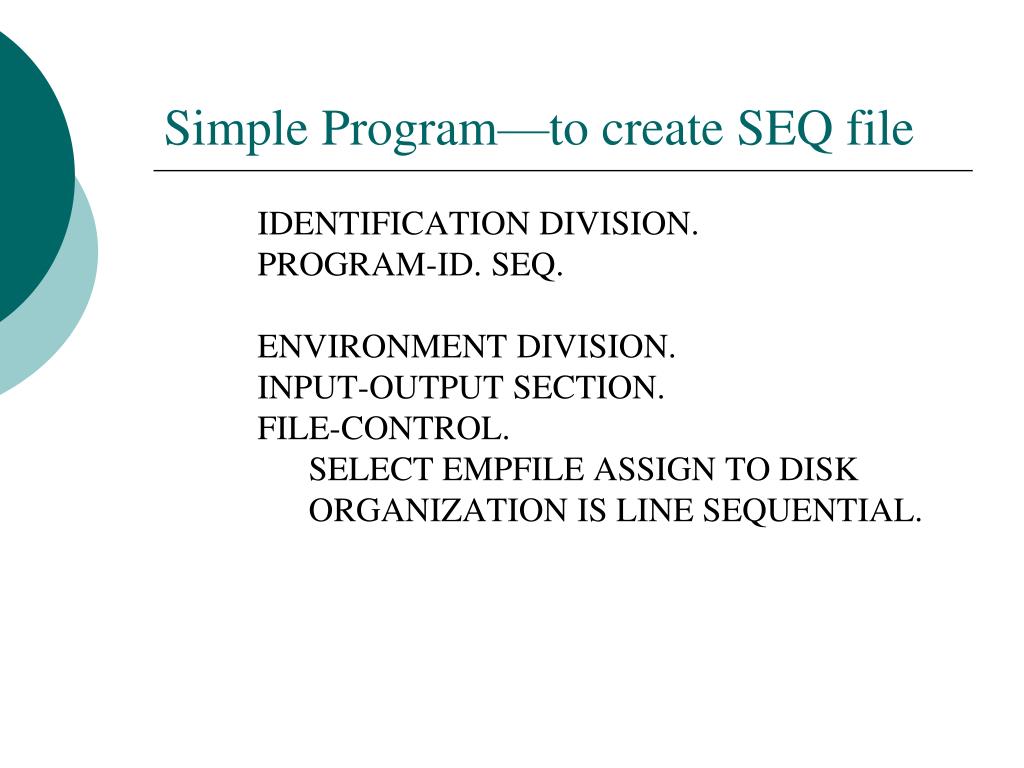 Simple Program—to create SEQ file

IDENTIFICATION DIVISION.
PROGRAM-ID. SEQ.

ENVIRONMENT DIVISION.
INPUT-OUTPUT SECTION.
FILE-CONTROL.
SELECT EMPFILE ASSIGN TO DISK
ORGANIZATION IS LINE SEQUENTIAL.